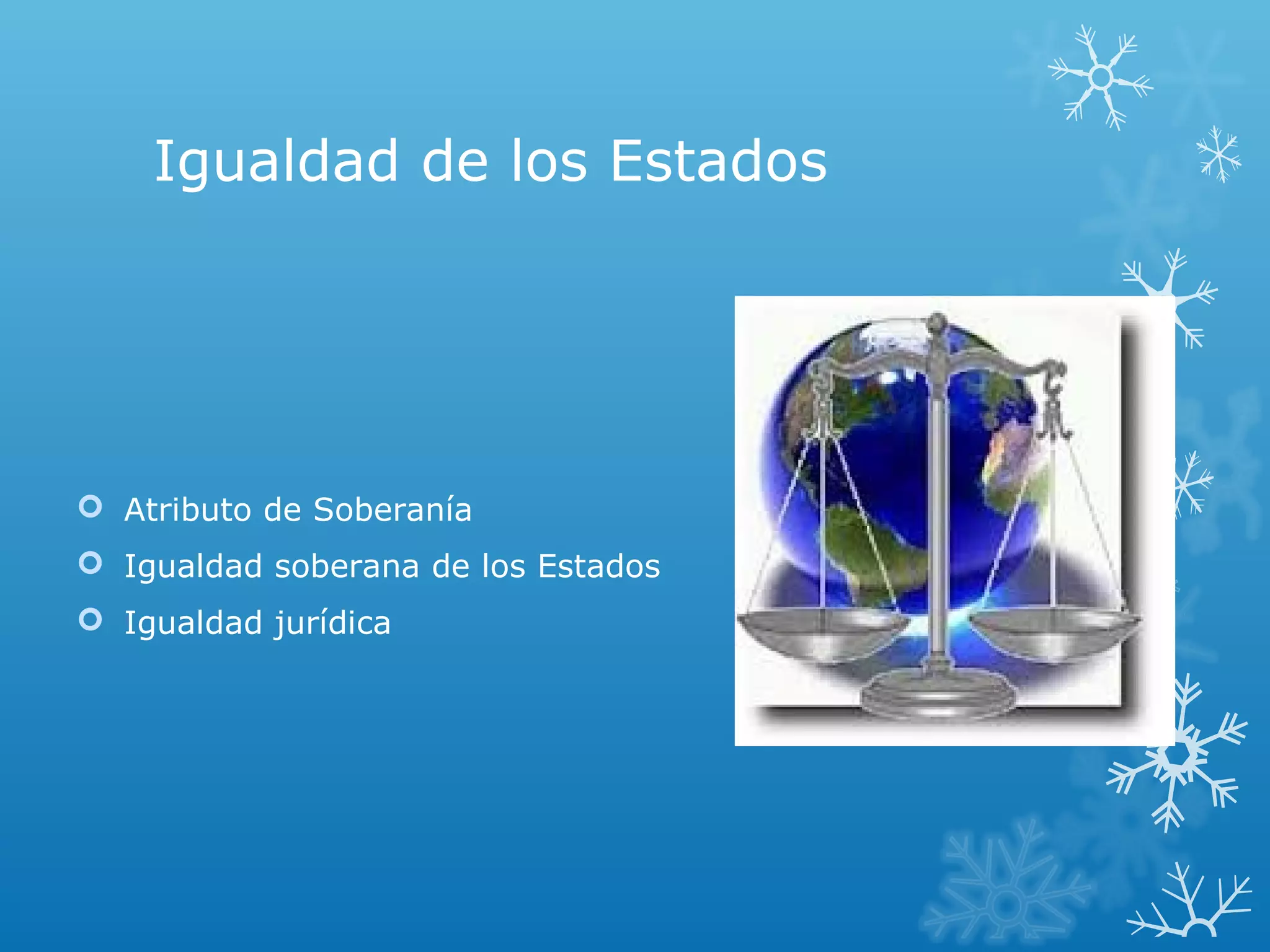 Igualdad de los Estados

Atributo de Soberanía
Igualdad soberana de los Estados
Igualdad jurídica